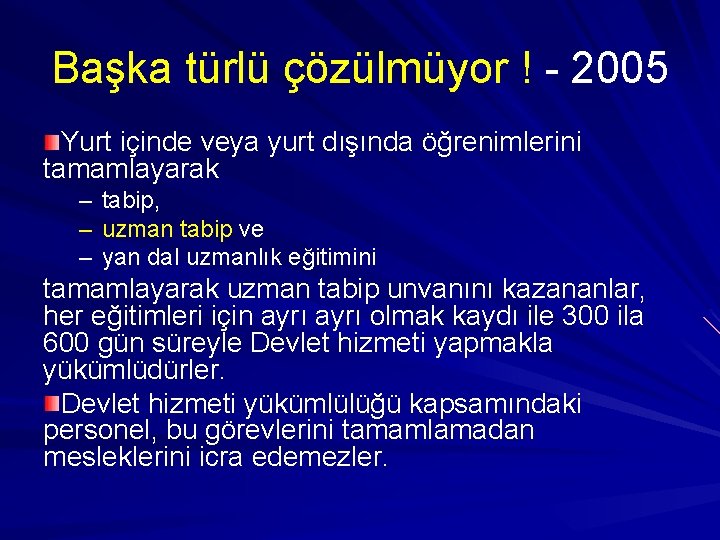 Başka türlü çözülmüyor ! - 2005

Yurt içinde veya yurt dışında öğrenimlerini tamamlayarak

– tabip,
– uzman tabip ve
– yan dal uzmanlık eğitimini

tamamlayarak uzman tabip unvanını kazananlar, her eğitimleri için ayrı ayrı olmak kaydı ile 300 ila 600 gün süreyle Devlet hizmeti yapmakla yükümlüdürler.

Devlet hizmeti yükümlülüğü kapsamındaki personel, bu görevlerini tamamlamadan mesleklerini icra edemezler.